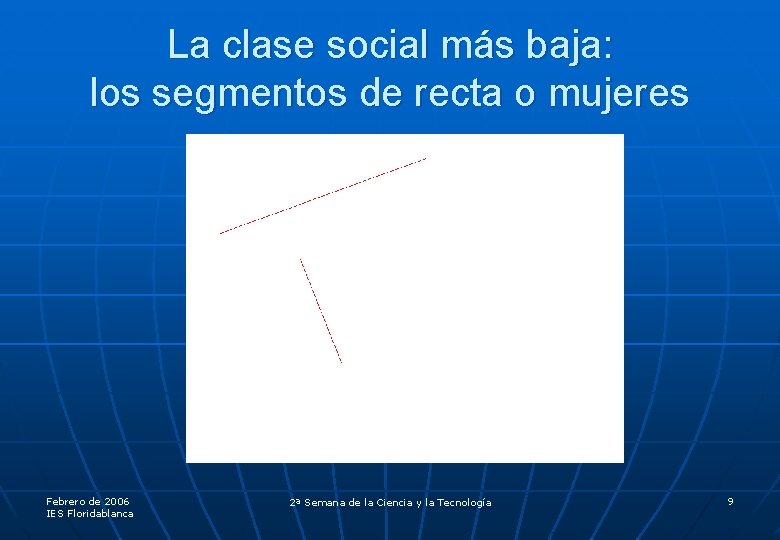 La clase social más baja:
los segmentos de recta o mujeres

Febrero de 2006
IES Floridablanca

2ª Semana de la Ciencia y la Tecnología

9